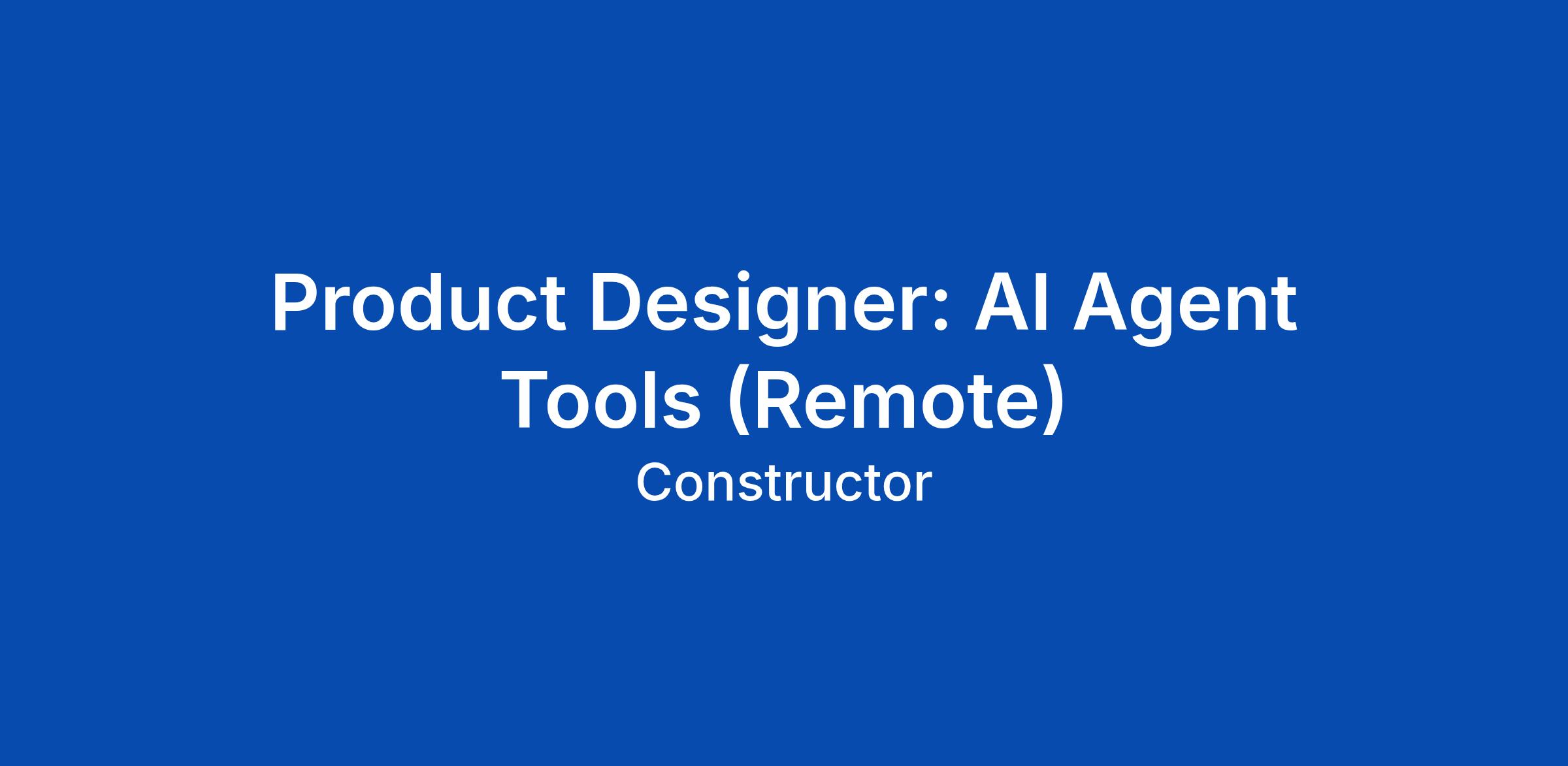 Product Designer: AI Agent Tools (Remote)

Constructor